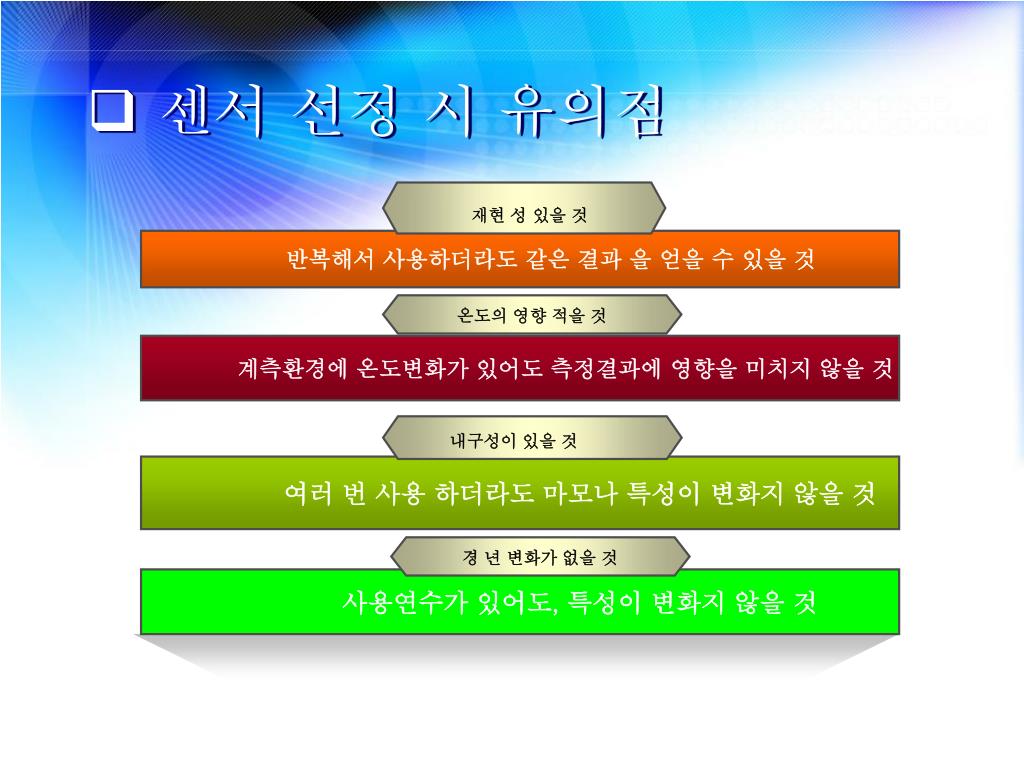 ❑ 센서 선정 시 유의점

재현 성 있을 것

반복해서 사용하더라도 같은 결과 을 얻을 수 있을 것

온도의 영향 적을 것

계측환경에 온도변화가 있어도 측정결과에 영향을 미치지 않을 것

내구성이 있을 것

여러 번 사용 하더라도 마모나 특성이 변화지 않을 것

경 년 변화가 없을 것

사용연수가 있어도, 특성이 변화지 않을 것